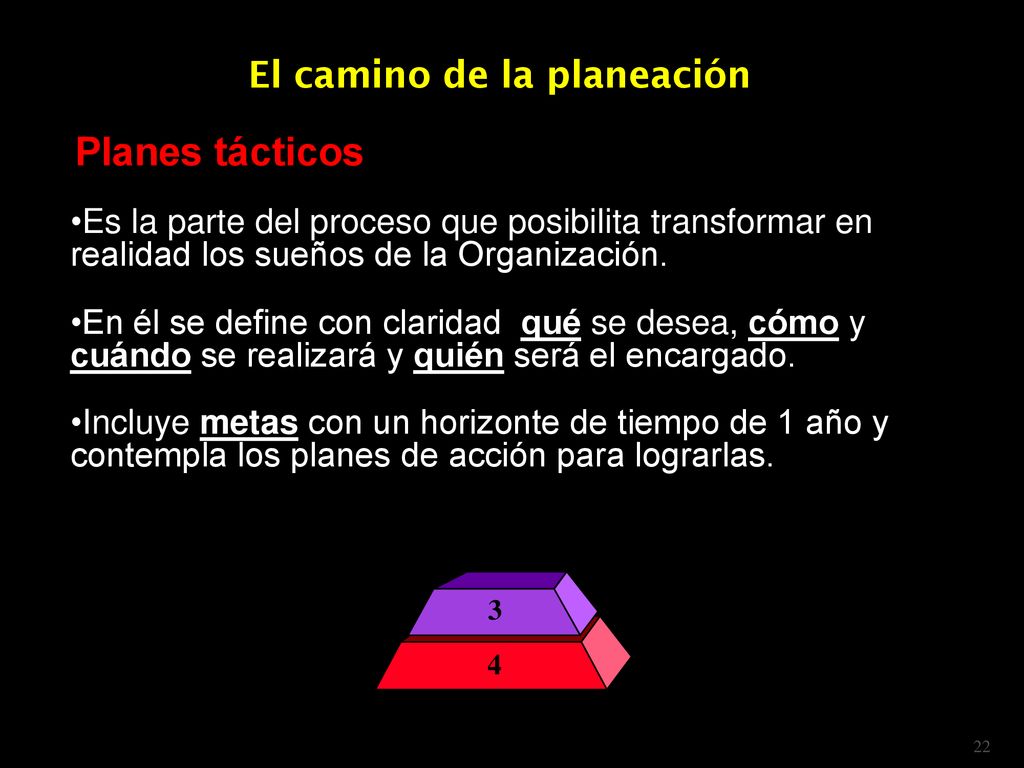 El camino de la planeación

Planes tácticos

•Es la parte del proceso que posibilita transformar en realidad los sueños de la Organización.

•En él se define con claridad qué se desea, cómo y cuándo se realizará y quién será el encargado.

•Incluye metas con un horizonte de tiempo de 1 año y contempla los planes de acción para lograrlas.

3

4

22